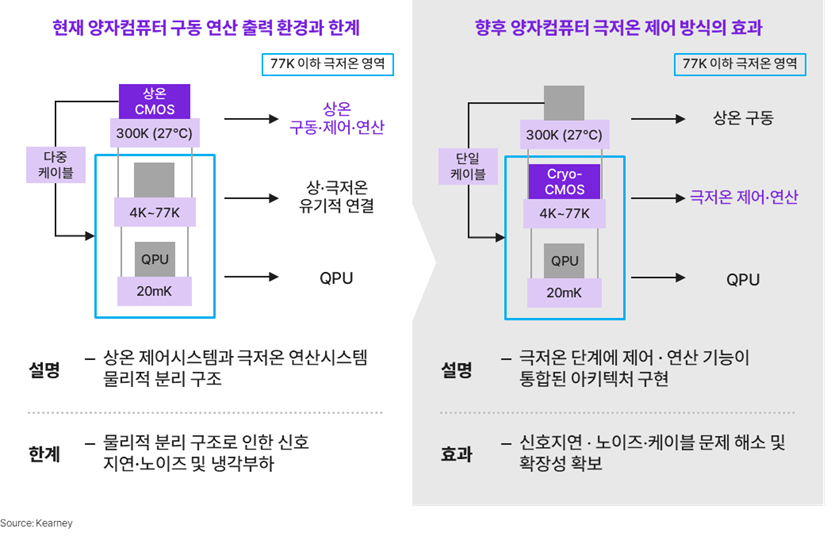 현재 양자컴퓨터 구동 연산 출력 환경과 한계

77K 이하 극저온 영역

상온 CMOS

300K (27°C)

상온 구동·제어·연산

다중 케이블

4K~77K

상·극저온 유기적 연결

QPU

20mK

QPU

설명 – 상온 제어시스템과 극저온 연산시스템 물리적 분리 구조

한계 – 물리적 분리 구조로 인한 신호 지연·노이즈 및 냉각부하

향후 양자컴퓨터 극저온 제어 방식의 효과

77K 이하 극저온 영역

300K (27°C)

상온 구동

단일 케이블

Cryo-CMOS

4K~77K

극저온 제어·연산

QPU

20mK

QPU

설명 – 극저온 단계에 제어 · 연산 기능이 통합된 아키텍처 구현

효과 – 신호지연 · 노이즈·케이블 문제 해소 및 확장성 확보

Source: Kearney